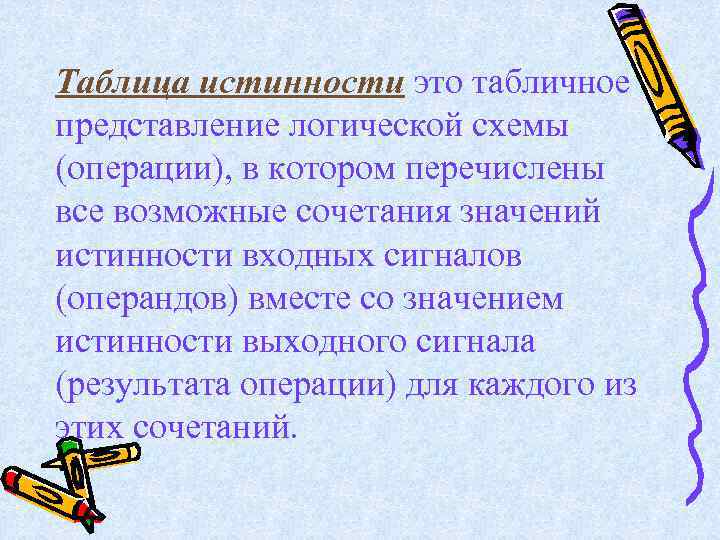 Таблица истинности это табличное представление логической схемы (операции), в котором перечислены все возможные сочетания значений истинности входных сигналов (операндов) вместе со значением истинности выходного сигнала (результата операции) для каждого из этих сочетаний.